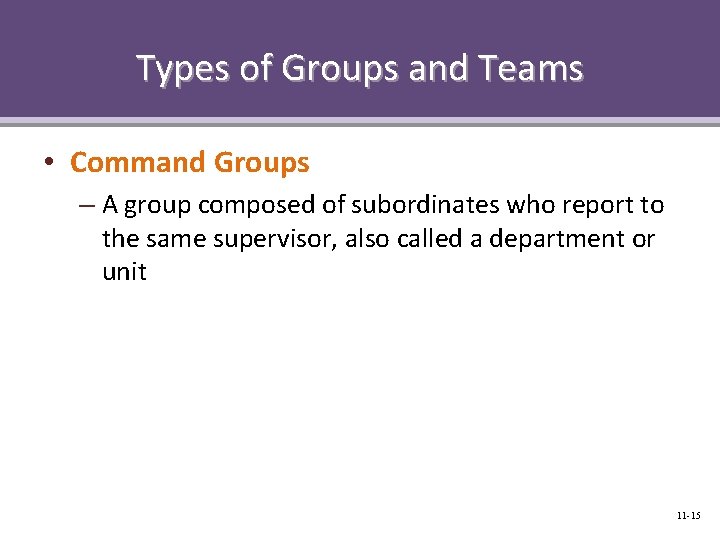 Types of Groups and Teams

• Command Groups

– A group composed of subordinates who report to the same supervisor, also called a department or unit

11-15